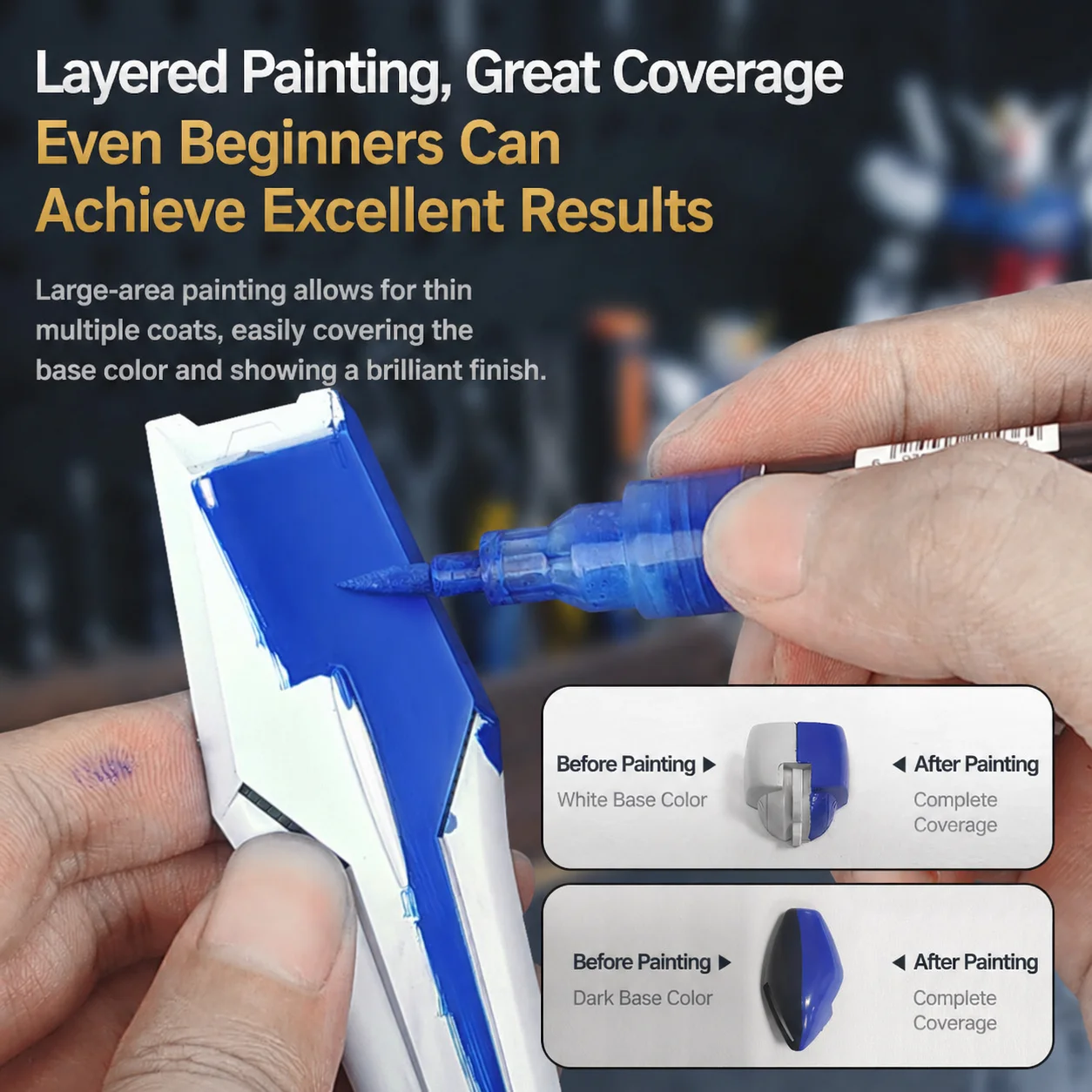 Layered Painting, Great Coverage
Even Beginners Can Achieve Excellent Results

Large-area painting allows for thin multiple coats, easily covering the base color and showing a brilliant finish.

Before Painting ▶
White Base Color

◀ After Painting
Complete Coverage

Before Painting ▶
Dark Base Color

◀ After Painting
Complete Coverage